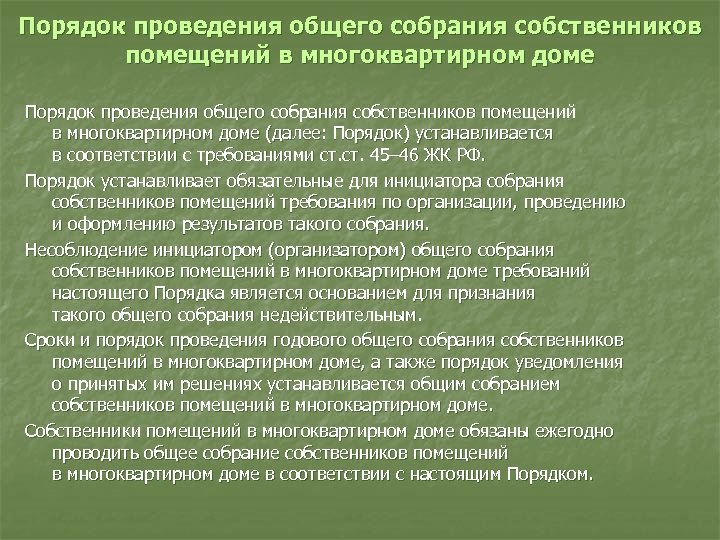 Порядок проведения общего собрания собственников помещений в многоквартирном доме

Порядок проведения общего собрания собственников помещений в многоквартирном доме (далее: Порядок) устанавливается в соответствии с требованиями ст.ст. 45–46 ЖК РФ.

Порядок устанавливает обязательные для инициатора собрания собственников помещений требования по организации, проведению и оформлению результатов такого собрания.

Несоблюдение инициатором (организатором) общего собрания собственников помещений в многоквартирном доме требований настоящего Порядка является основанием для признания такого общего собрания недействительным.

Сроки и порядок проведения годового общего собрания собственников помещений в многоквартирном доме, а также порядок уведомления о принятых им решениях устанавливается общим собранием собственников помещений в многоквартирном доме.

Собственники помещений в многоквартирном доме обязаны ежегодно проводить общее собрание собственников помещений в многоквартирном доме в соответствии с настоящим Порядком.